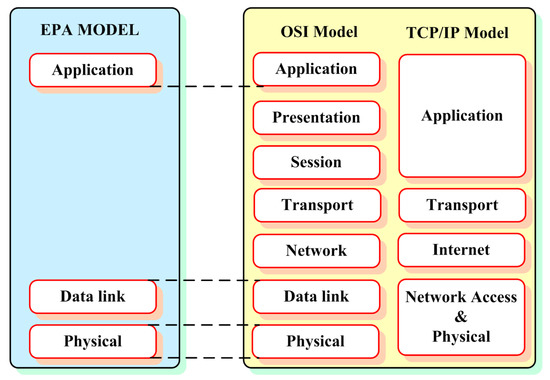 EPA MODEL

Application

Data link

Physical

OSI Model

Application

Presentation

Session

Transport

Network

Data link

Physical

TCP/IP Model

Application

Transport

Internet

Network Access & Physical